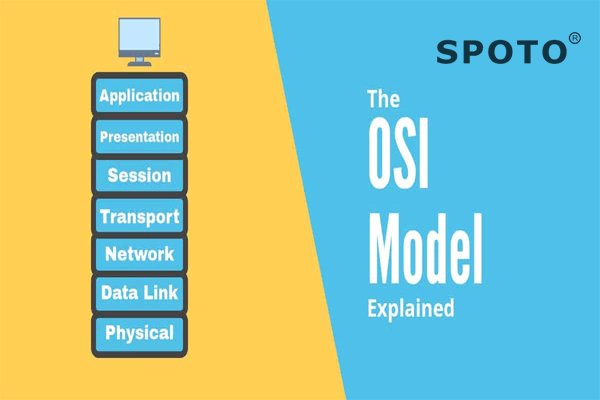 Application
Presentation
Session
Transport
Network
Data Link
Physical

SPOTO®

The
OSI
Model
Explained